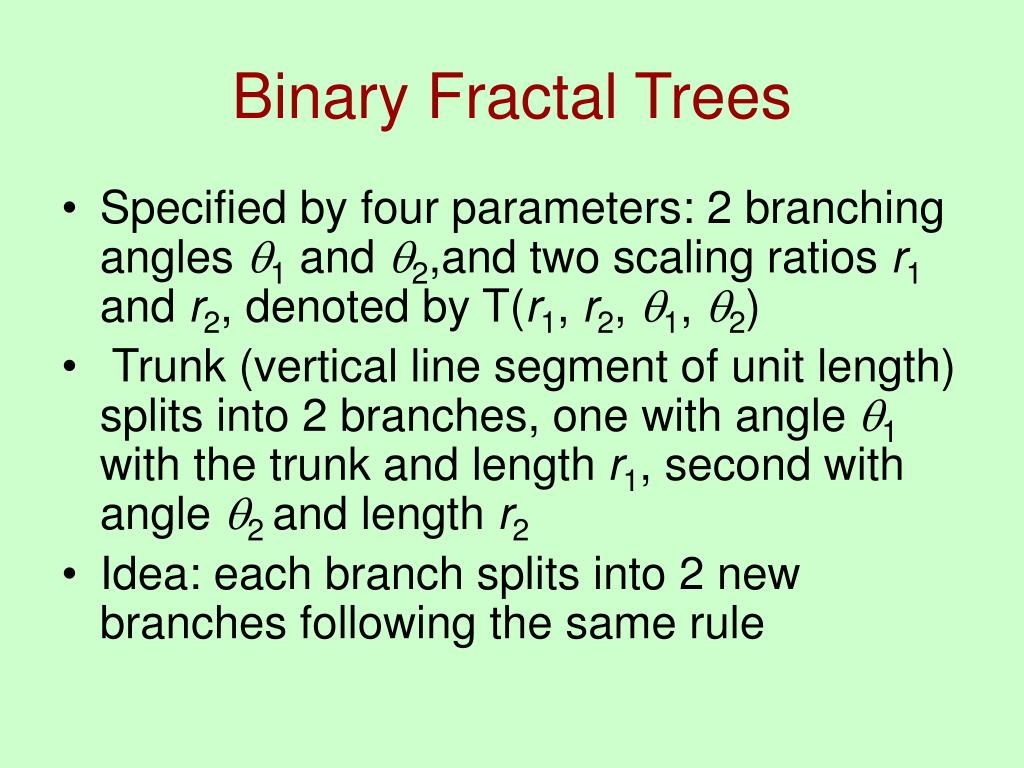 Binary Fractal Trees

• Specified by four parameters: 2 branching angles $\theta_1$ and $\theta_2$,and two scaling ratios $r_1$ and $r_2$, denoted by T($r_1$, $r_2$, $\theta_1$, $\theta_2$)

• Trunk (vertical line segment of unit length) splits into 2 branches, one with angle $\theta_1$ with the trunk and length $r_1$, second with angle $\theta_2$ and length $r_2$

• Idea: each branch splits into 2 new branches following the same rule